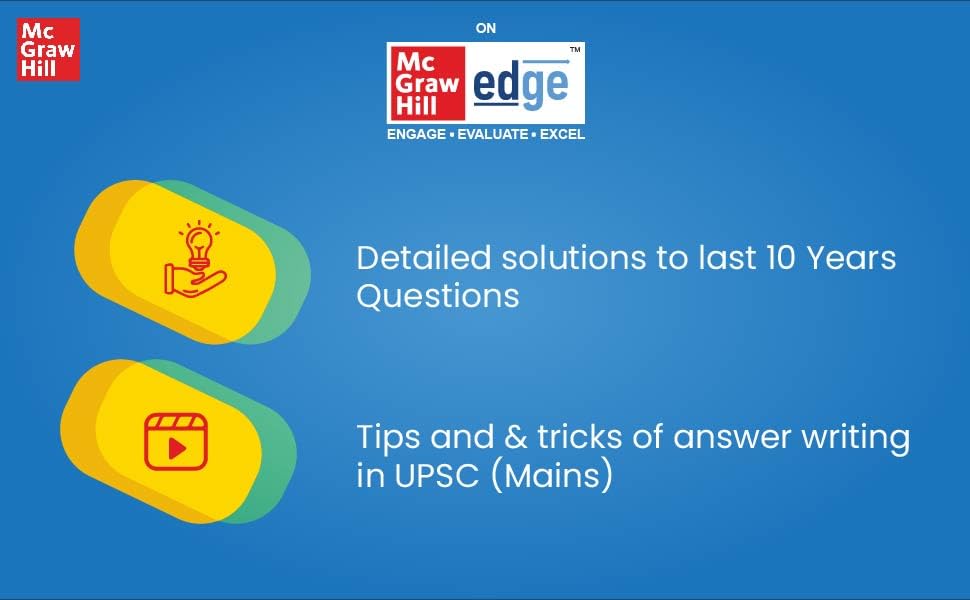 Mc Graw Hill

ON

Mc Graw Hill edge™

ENGAGE • EVALUATE • EXCEL

Detailed solutions to last 10 Years Questions

Tips and & tricks of answer writing in UPSC (Mains)